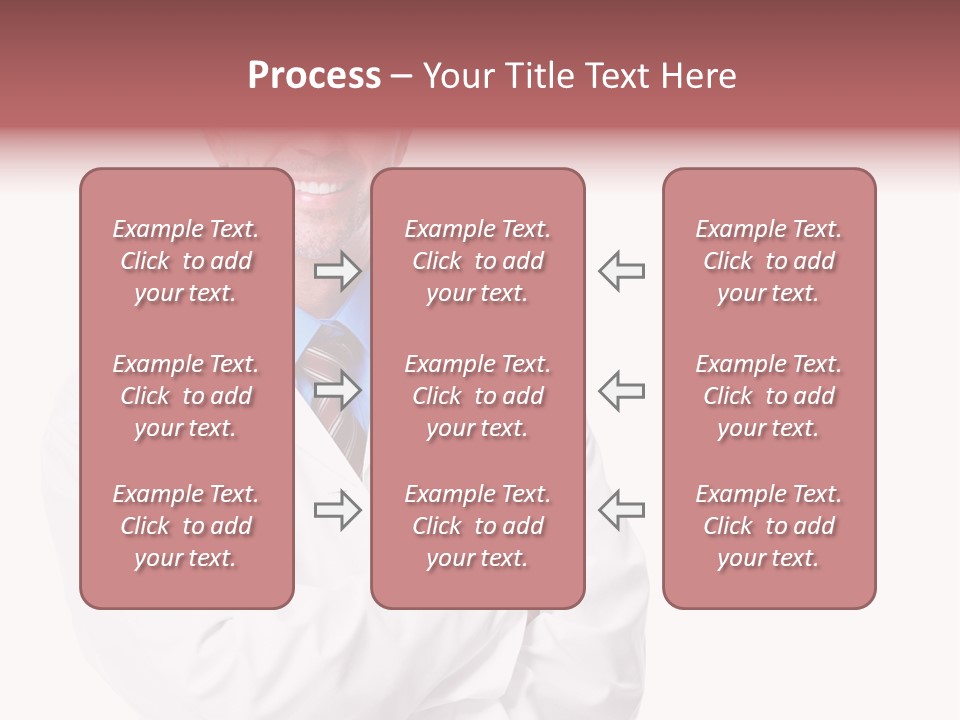 Process – Your Title Text Here

Example Text. Click to add your text.

Example Text. Click to add your text.

Example Text. Click to add your text.

Example Text. Click to add your text.

Example Text. Click to add your text.

Example Text. Click to add your text.

Example Text. Click to add your text.

Example Text. Click to add your text.

Example Text. Click to add your text.